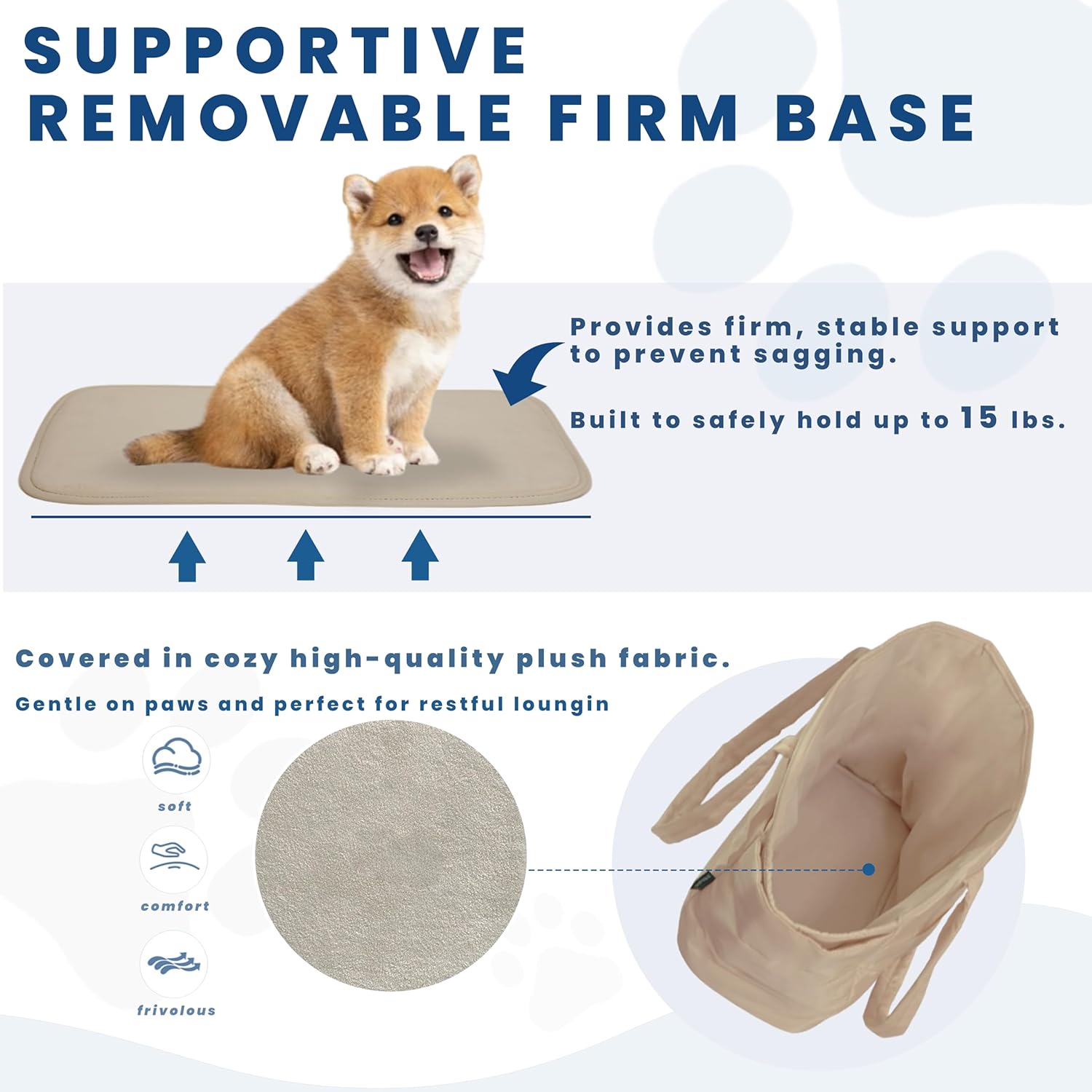 SUPPORTIVE
REMOVABLE FIRM BASE

Provides firm, stable support to prevent sagging.

Built to safely hold up to 15 lbs.

Covered in cozy high-quality plush fabric.

Gentle on paws and perfect for restful loungin

soft

comfort

frivolous